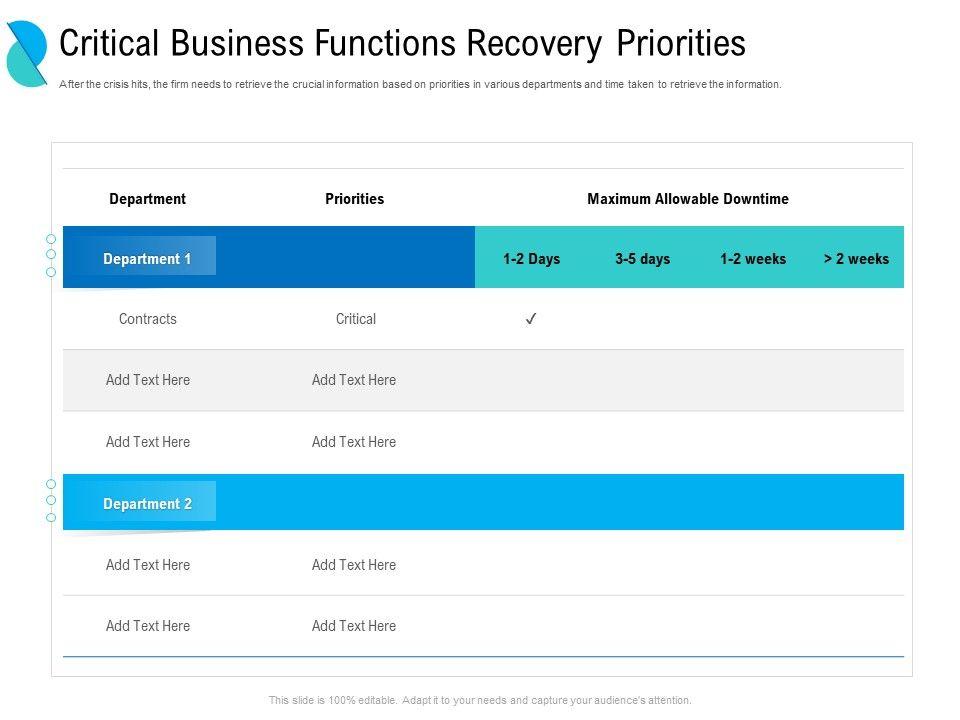 Critical Business Functions Recovery Priorities

After the crisis hits, the firm needs to retrieve the crucial information based on priorities in various departments and time taken to retrieve the information.

| Department | Priorities | Maximum Allowable Downtime | | | |
|---|---|---|---|---|---|
| Department 1 | | 1-2 Days | 3-5 days | 1-2 weeks | > 2 weeks |
| Contracts | Critical | ✓ | | | |
| Add Text Here | Add Text Here | | | | |
| Add Text Here | Add Text Here | | | | |
| Department 2 | | | | | |
| Add Text Here | Add Text Here | | | | |
| Add Text Here | Add Text Here | | | | |

This slide is 100% editable. Adapt it to your needs and capture your audience's attention.